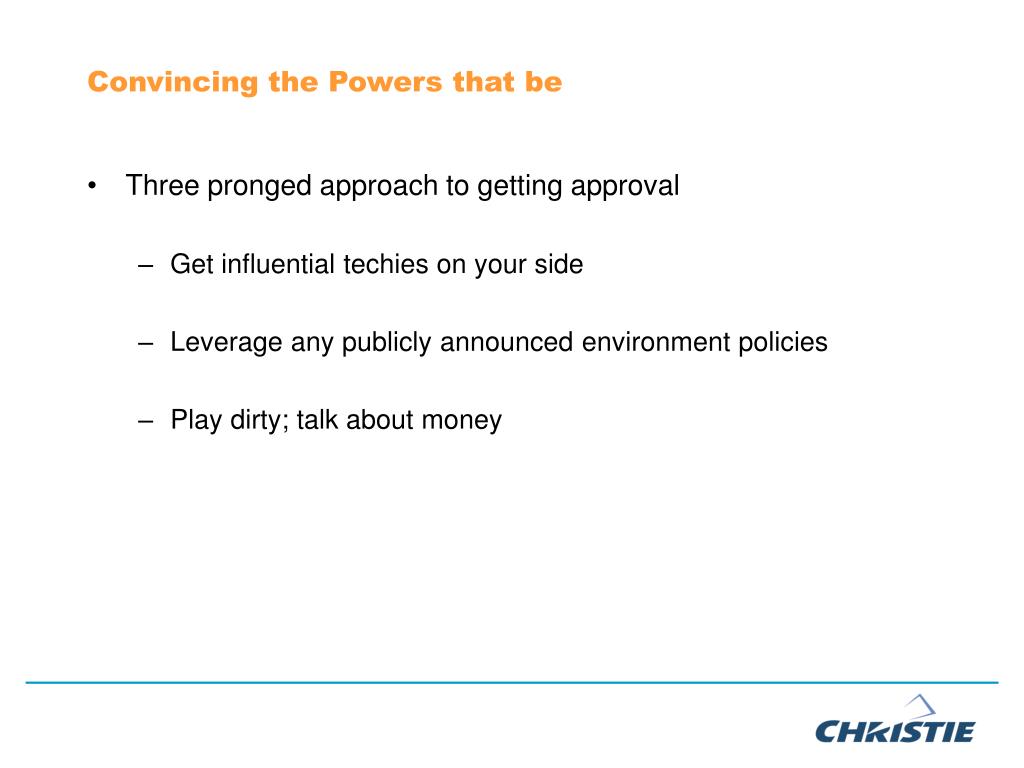 Convincing the Powers that be

• Three pronged approach to getting approval

– Get influential techies on your side

– Leverage any publicly announced environment policies

– Play dirty; talk about money

CHRISTIE